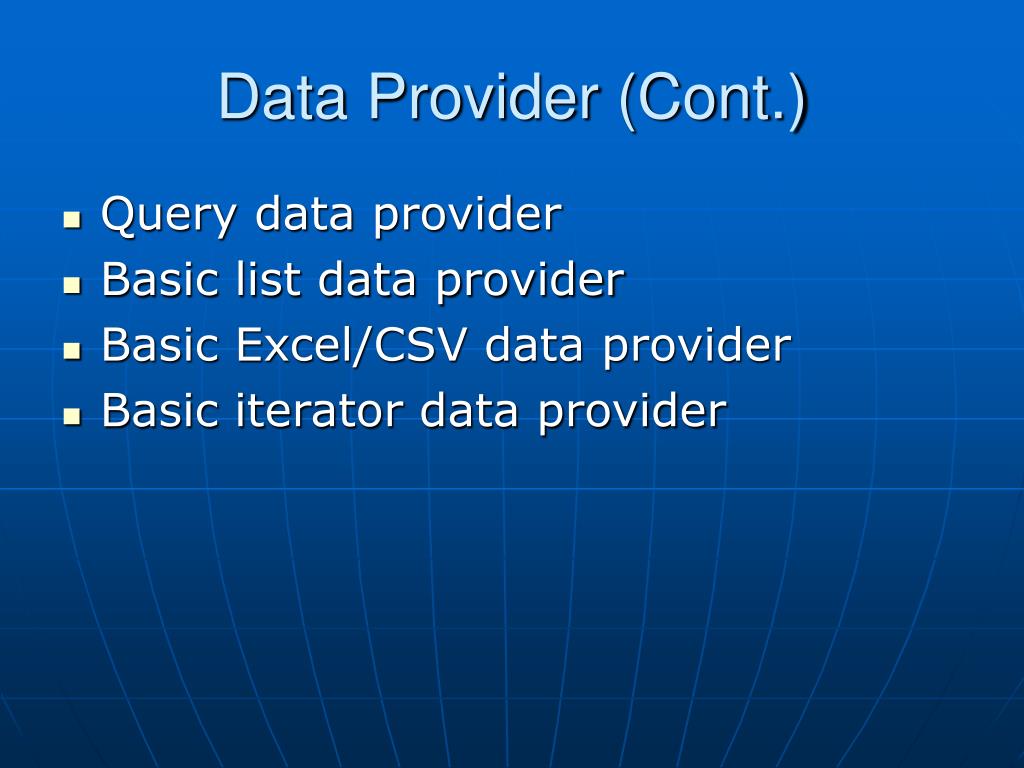 Data Provider (Cont.)

- Query data provider
- Basic list data provider
- Basic Excel/CSV data provider
- Basic iterator data provider